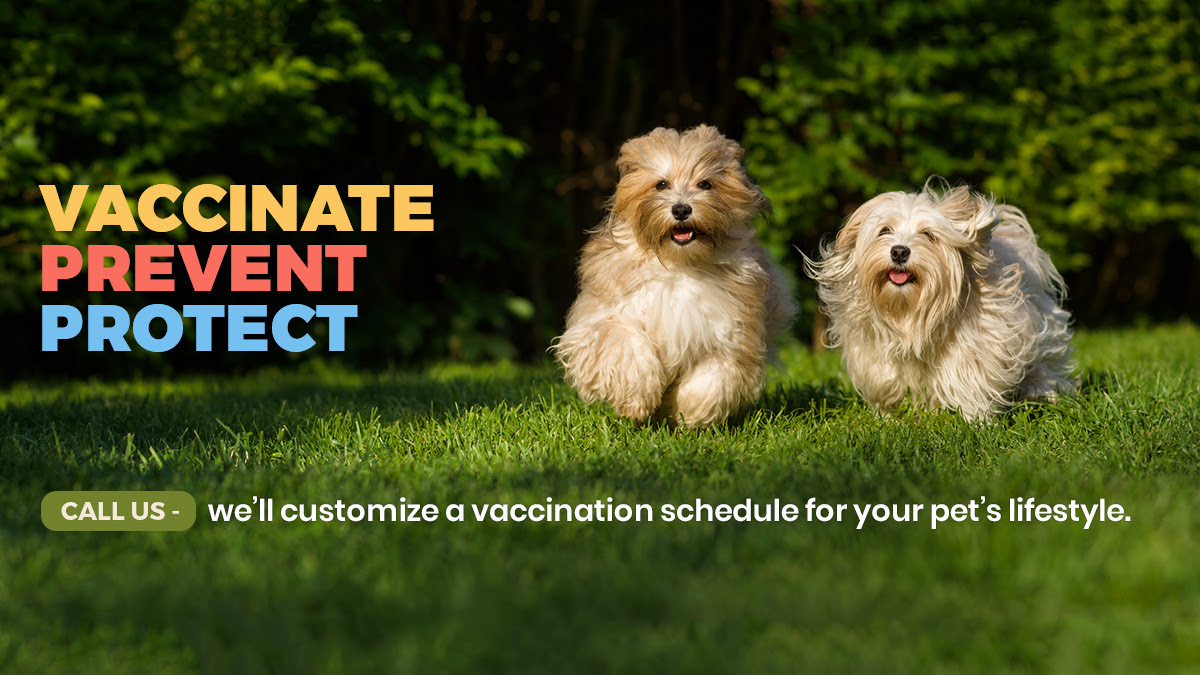 VACCINATE
PREVENT
PROTECT

CALL US - we'll customize a vaccination schedule for your pet's lifestyle.